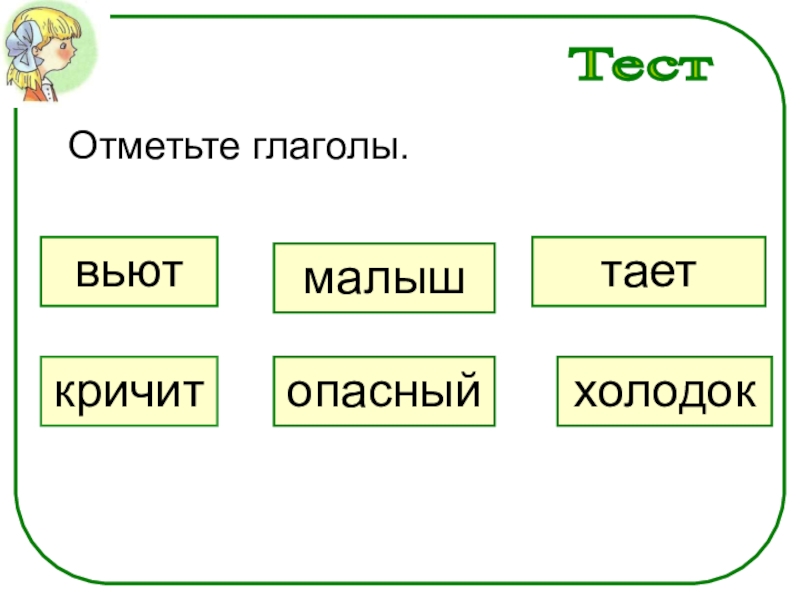 Тест

Отметьте глаголы.

вьют

малыш

тает

кричит

опасный

холодок